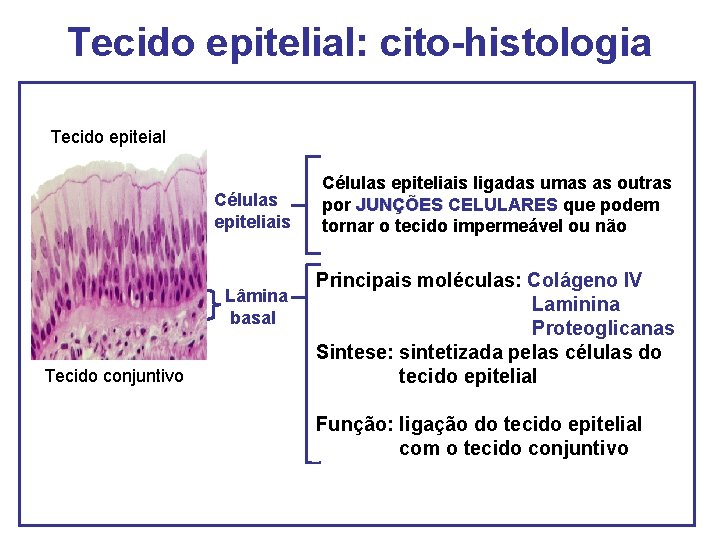 Tecido epitelial: cito-histologia

Tecido epiteial

Células epiteliais

Lâmina basal

Tecido conjuntivo

Células epiteliais ligadas umas as outras por JUNÇÕES CELULARES que podem tornar o tecido impermeável ou não

Principais moléculas: Colágeno IV
Laminina
Proteoglicanas

Sintese: sintetizada pelas células do tecido epitelial

Função: ligação do tecido epitelial com o tecido conjuntivo